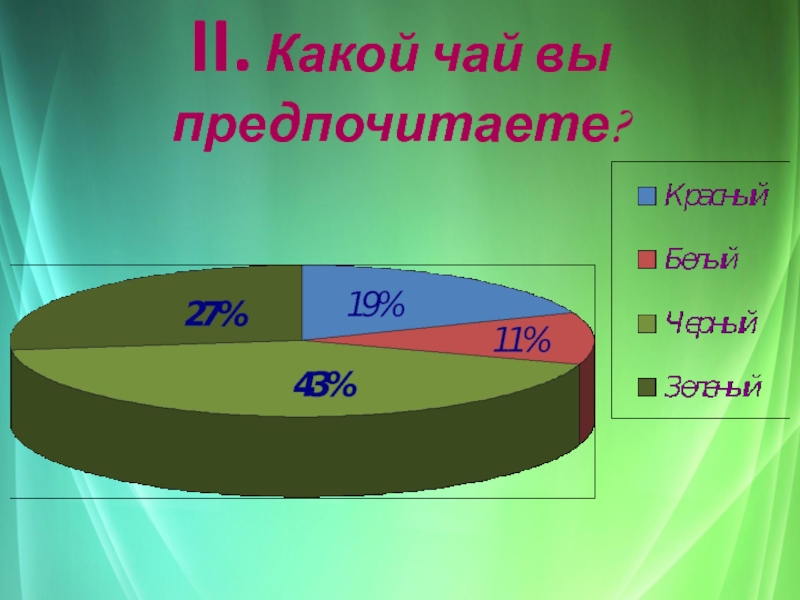 II. Какой чай вы предпочитаете?

27%

19%

11%

43%

Красный

Белый

Черный

Зеленый